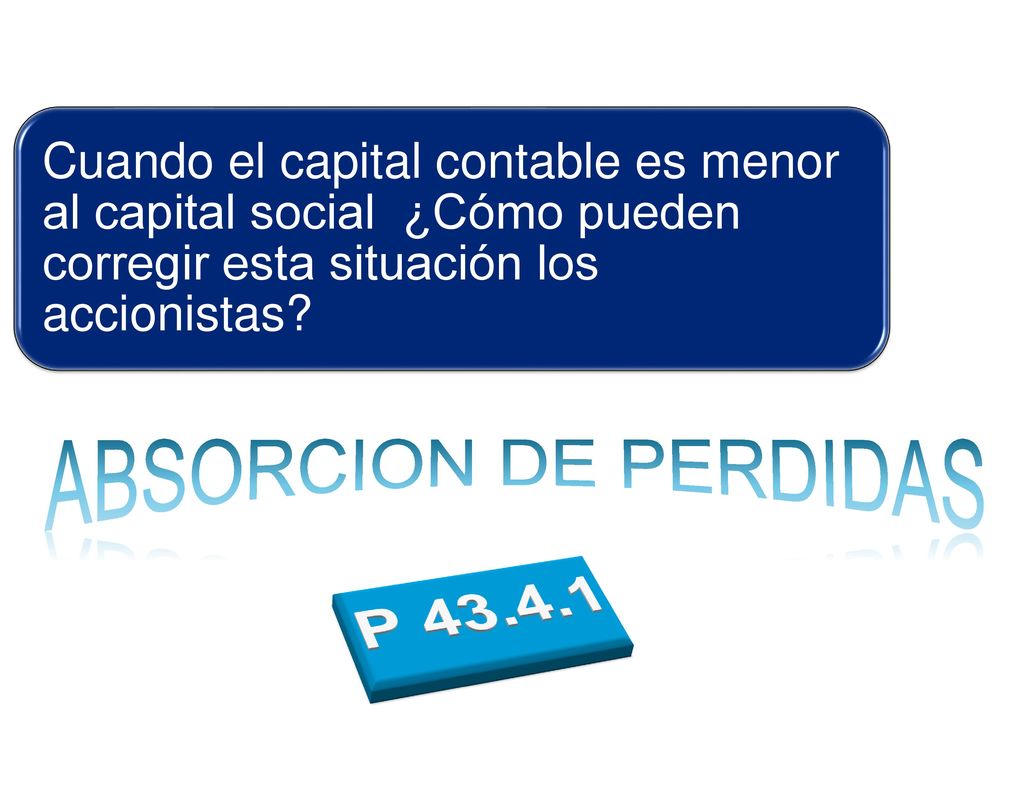 Cuando el capital contable es menor al capital social ¿Cómo pueden corregir esta situación los accionistas?

ABSORCION DE PERDIDAS

P 43.4.1